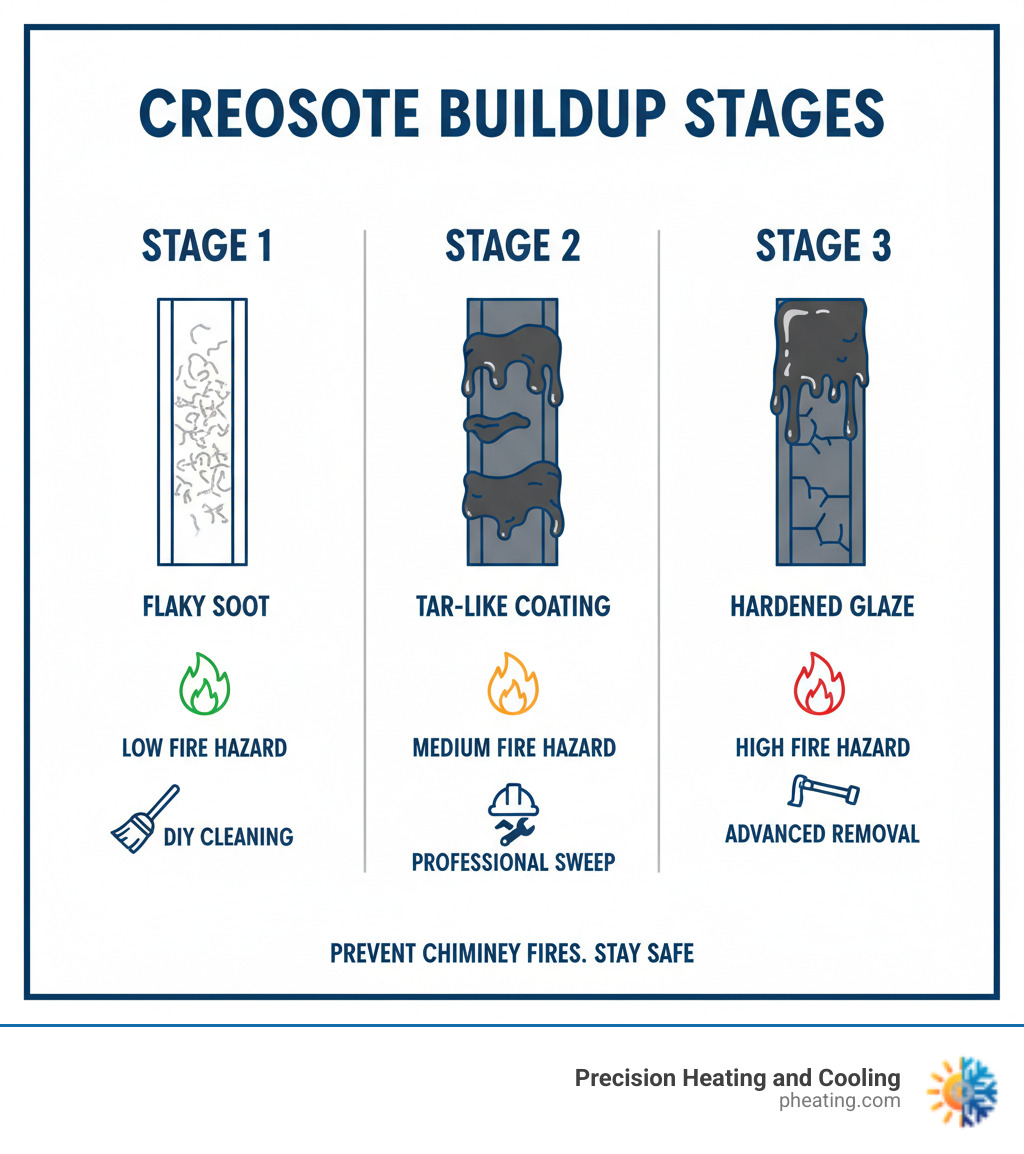 CREOSOTE BUILDUP STAGES

STAGE 1

FLAKY SOOT

LOW FIRE HAZARD

DIY CLEANING

STAGE 2

TAR-LIKE COATING

MEDIUM FIRE HAZARD

PROFESSIONAL SWEEP

STAGE 3

HARDENED GLAZE

HIGH FIRE HAZARD

ADVANCED REMOVAL

PREVENT CHIMINEY FIRES. STAY SAFE

Precision Heating and Cooling
pheating.com